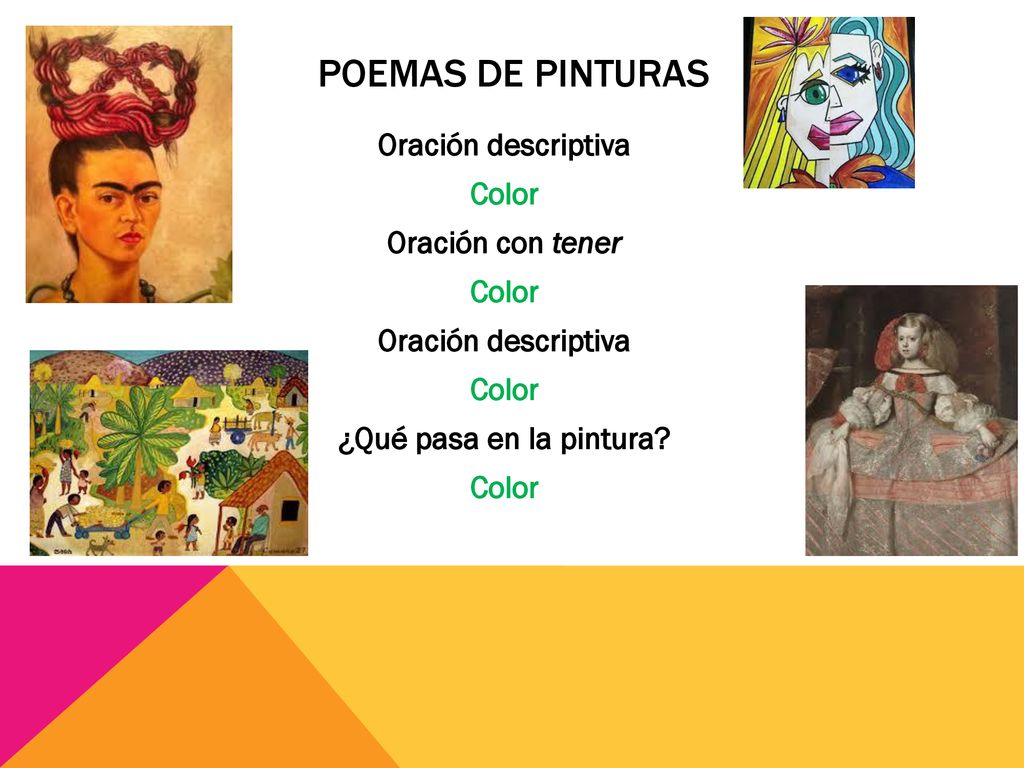 POEMAS DE PINTURAS

Oración descriptiva

Color

Oración con tener

Color

Oración descriptiva

Color

¿Qué pasa en la pintura?

Color